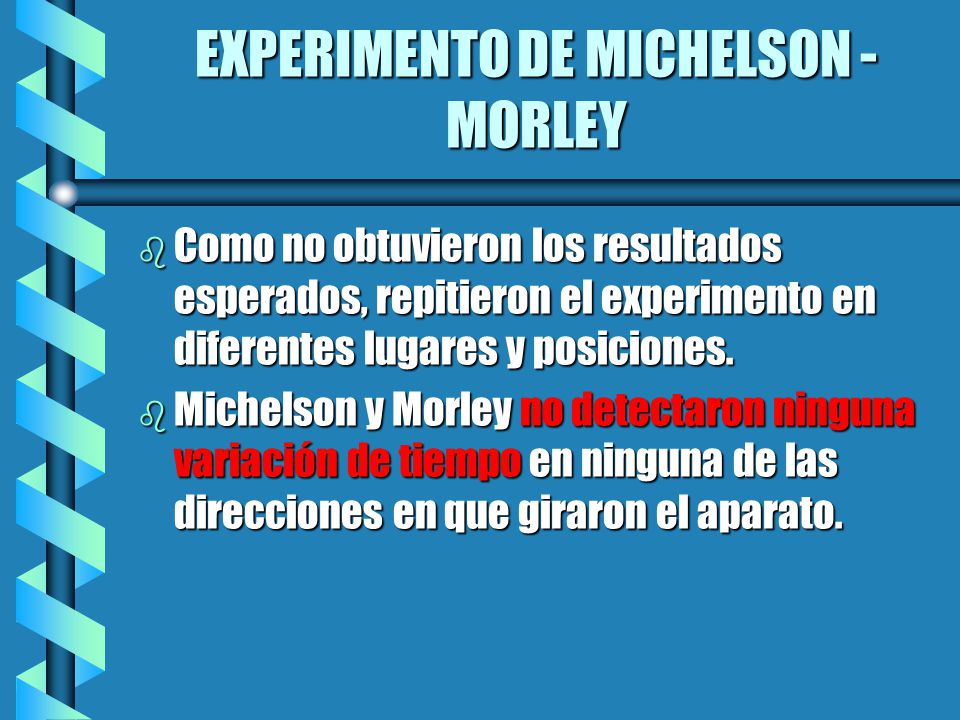 EXPERIMENTO DE MICHELSON - MORLEY

Como no obtuvieron los resultados esperados, repitieron el experimento en diferentes lugares y posiciones.

Michelson y Morley no detectaron ninguna variación de tiempo en ninguna de las direcciones en que giraron el aparato.